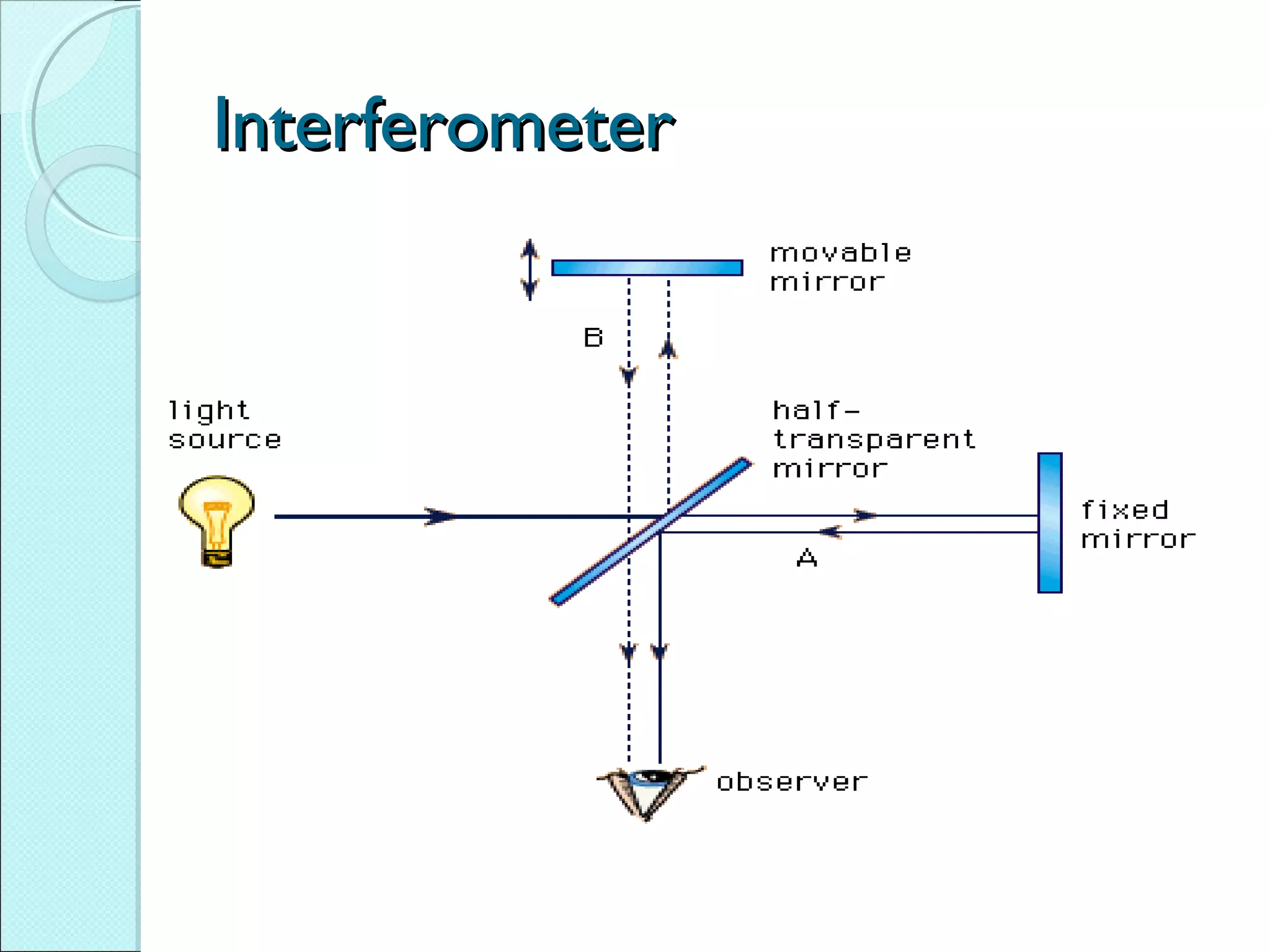 Interferometer

movable mirror

B

light source

half-transparent mirror

fixed mirror

A

observer